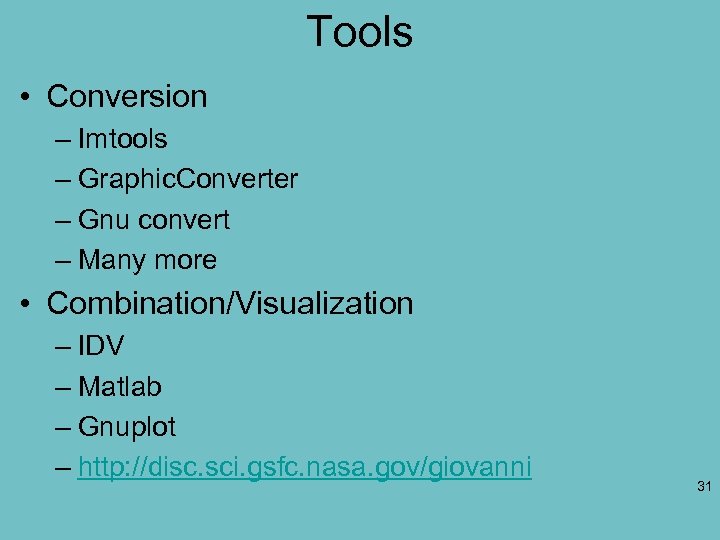 Tools

• Conversion
– Imtools
– GraphicConverter
– Gnu convert
– Many more
• Combination/Visualization
– IDV
– Matlab
– Gnuplot
– http://disc.sci.gsfc.nasa.gov/giovanni

31